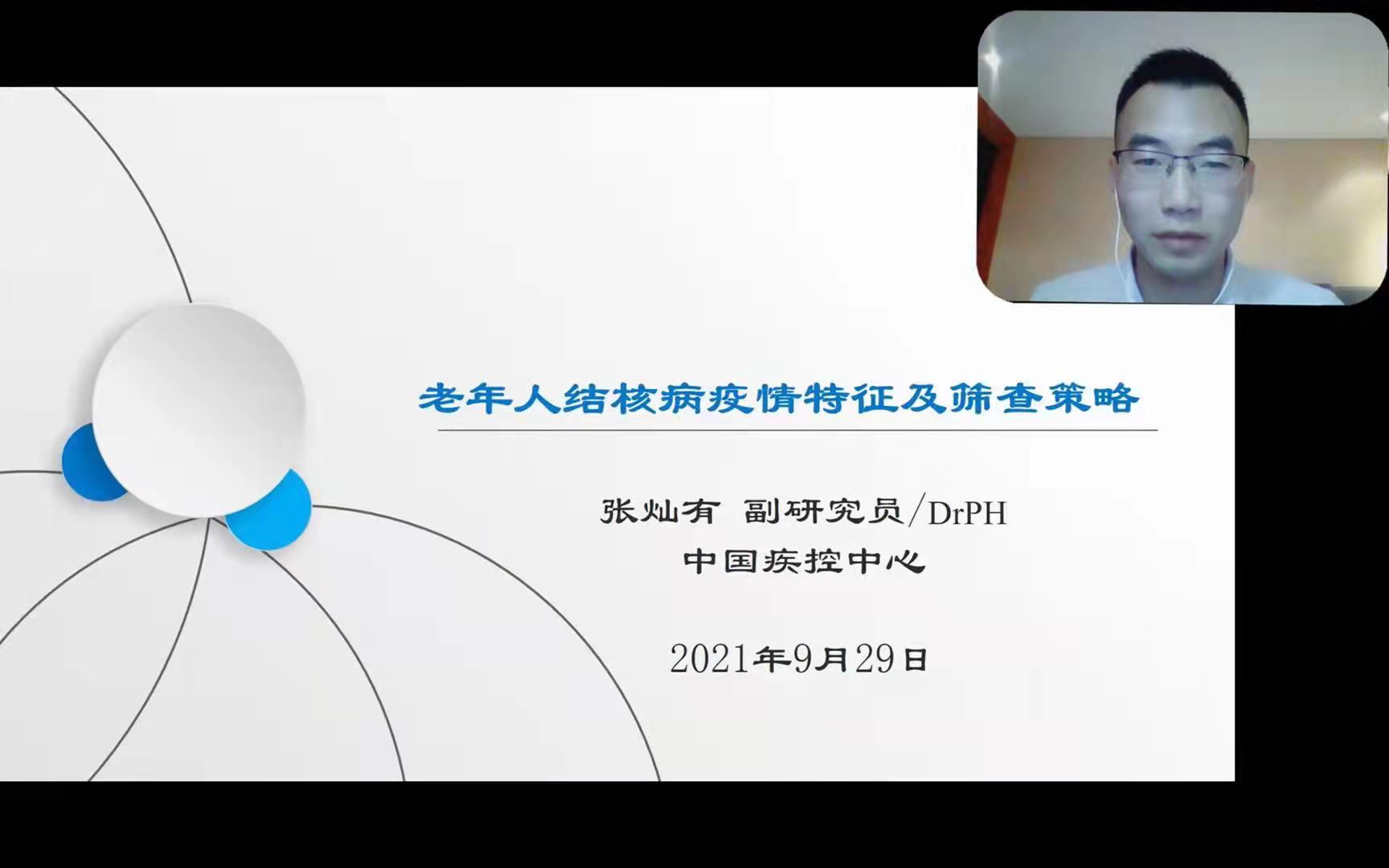 老年人结核病疫情特征及筛查策略

张灿有 副研究员/DrPH
中国疾控中心

2021年9月29日